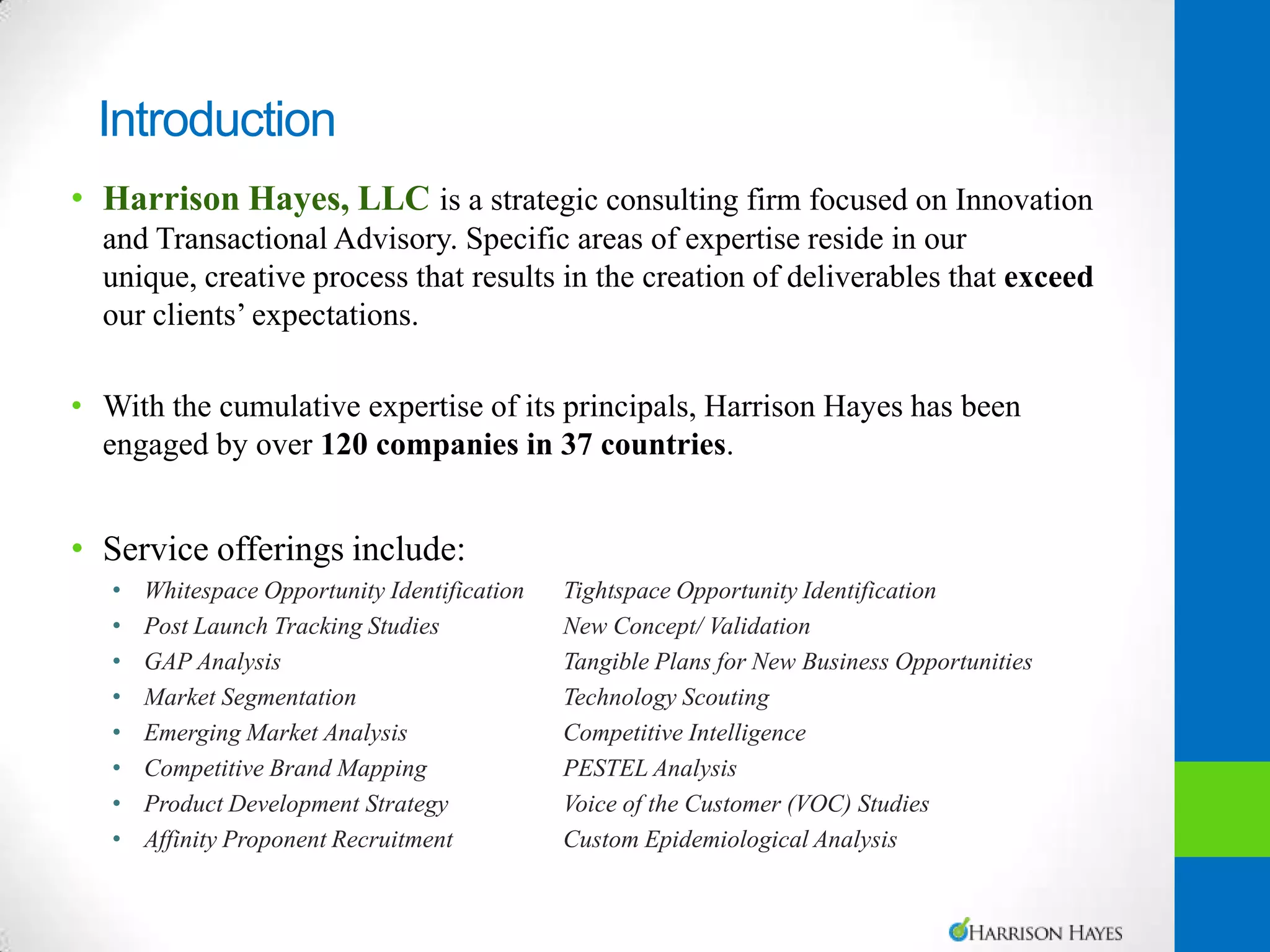 Introduction

• Harrison Hayes, LLC is a strategic consulting firm focused on Innovation and Transactional Advisory. Specific areas of expertise reside in our unique, creative process that results in the creation of deliverables that exceed our clients' expectations.

• With the cumulative expertise of its principals, Harrison Hayes has been engaged by over 120 companies in 37 countries.

• Service offerings include:
  • Whitespace Opportunity Identification
  • Post Launch Tracking Studies
  • GAP Analysis
  • Market Segmentation
  • Emerging Market Analysis
  • Competitive Brand Mapping
  • Product Development Strategy
  • Affinity Proponent Recruitment

Tightspace Opportunity Identification
New Concept/ Validation
Tangible Plans for New Business Opportunities
Technology Scouting
Competitive Intelligence
PESTEL Analysis
Voice of the Customer (VOC) Studies
Custom Epidemiological Analysis

HARRISON HAYES